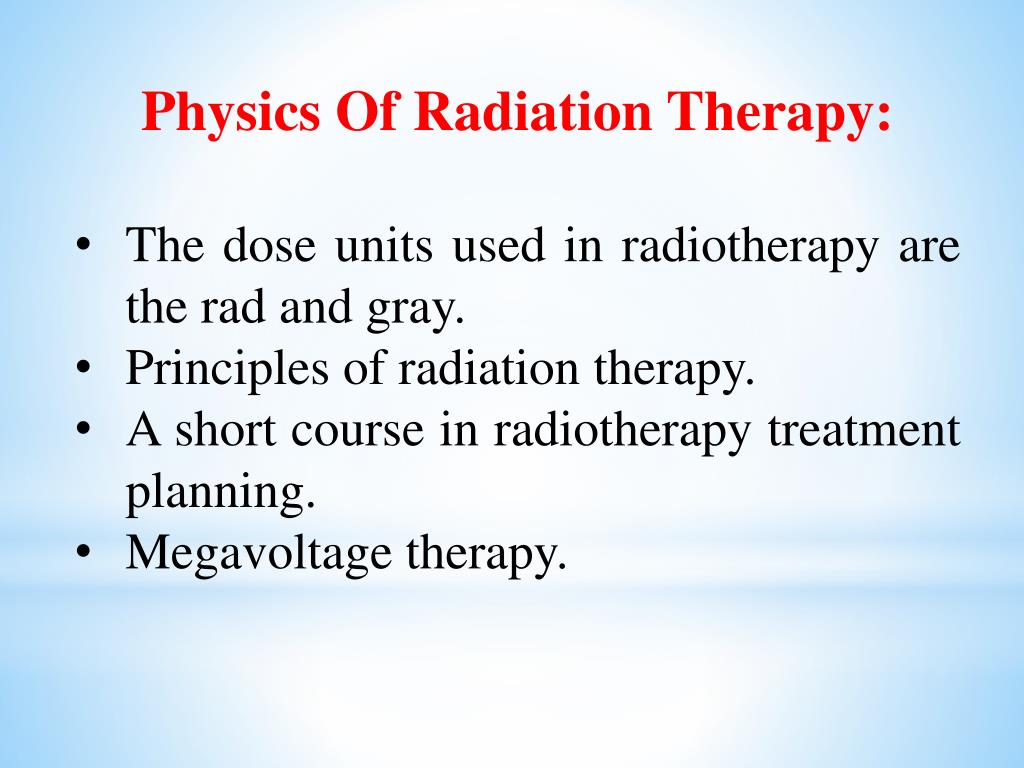 Physics Of Radiation Therapy:

• The dose units used in radiotherapy are the rad and gray.
• Principles of radiation therapy.
• A short course in radiotherapy treatment planning.
• Megavoltage therapy.